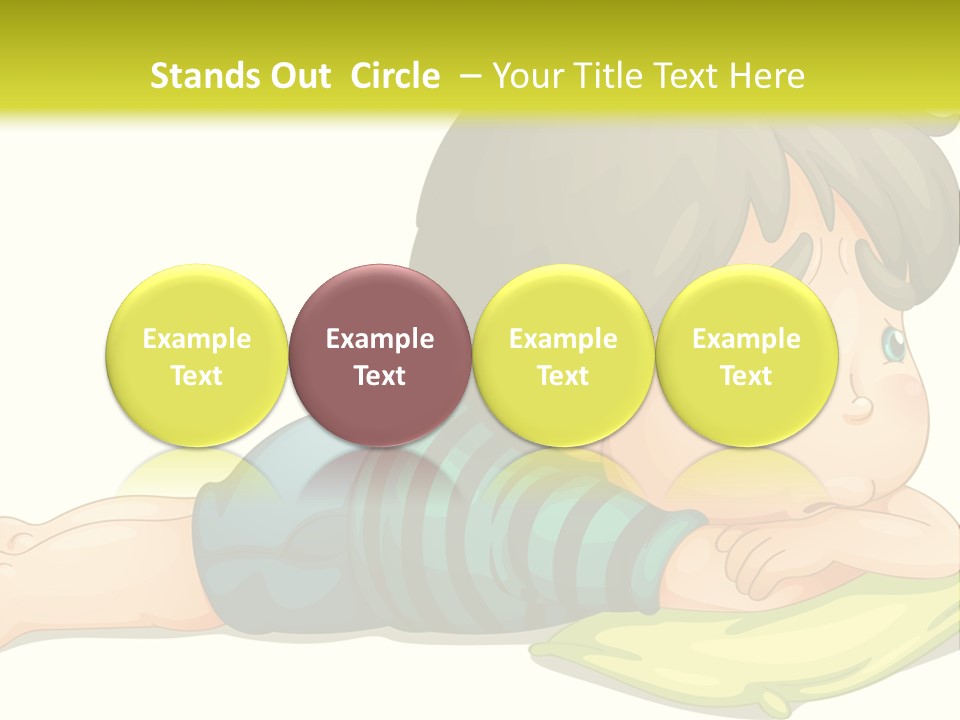 Stands Out Circle – Your Title Text Here

Example Text

Example Text

Example Text

Example Text